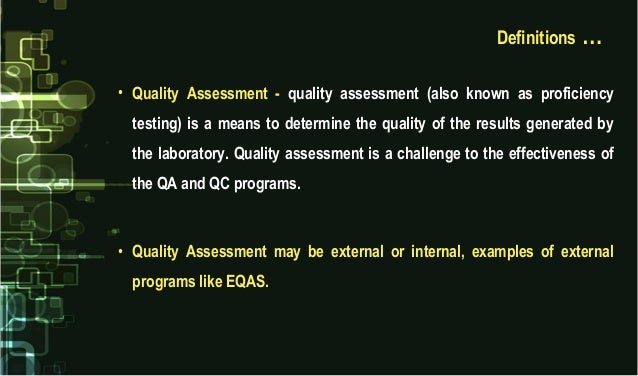 Definitions …

• Quality Assessment - quality assessment (also known as proficiency testing) is a means to determine the quality of the results generated by the laboratory. Quality assessment is a challenge to the effectiveness of the QA and QC programs.

• Quality Assessment may be external or internal, examples of external programs like EQAS.